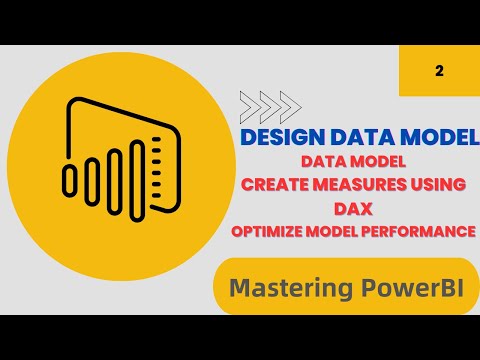 2

DESIGN DATA MODEL

DATA MODEL

CREATE MEASURES USING DAX

OPTIMIZE MODEL PERFORMANCE

Mastering PowerBI